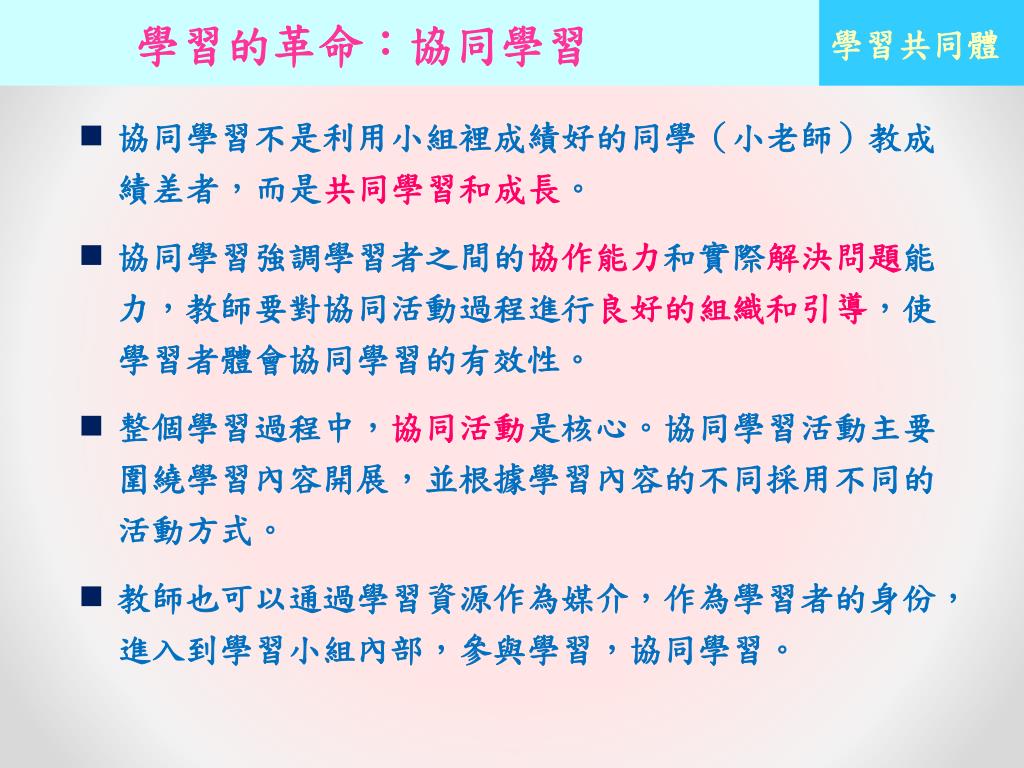 學習的革命：協同學習

學習共同體

■ 協同學習不是利用小組裡成績好的同學（小老師）教成績差者，而是共同學習和成長。

■ 協同學習強調學習者之間的協作能力和實際解決問題能力，教師要對協同活動過程進行良好的組織和引導，使學習者體會協同學習的有效性。

■ 整個學習過程中，協同活動是核心。協同學習活動主要圍繞學習內容開展，並根據學習內容的不同採用不同的活動方式。

■ 教師也可以通過學習資源作為媒介，作為學習者的身份，進入到學習小組內部，參與學習，協同學習。